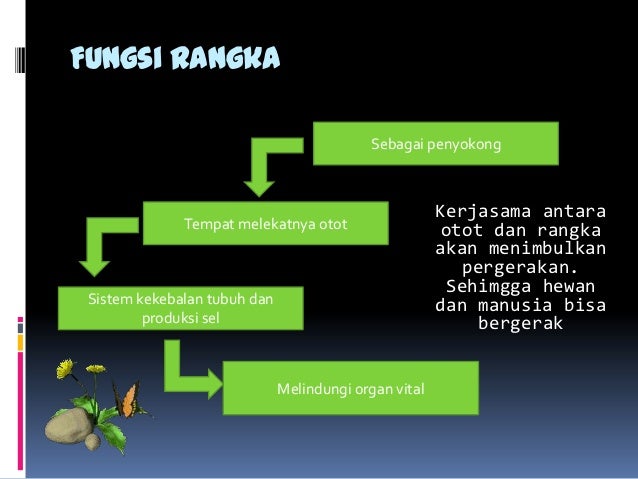 FUNGSI RANGKA

Sebagai penyokong

Tempat melekatnya otot

Sistem kekebalan tubuh dan produksi sel

Melindungi organ vital

Kerjasama antara otot dan rangka akan menimbulkan pergerakan. Sehimgga hewan dan manusia bisa bergerak